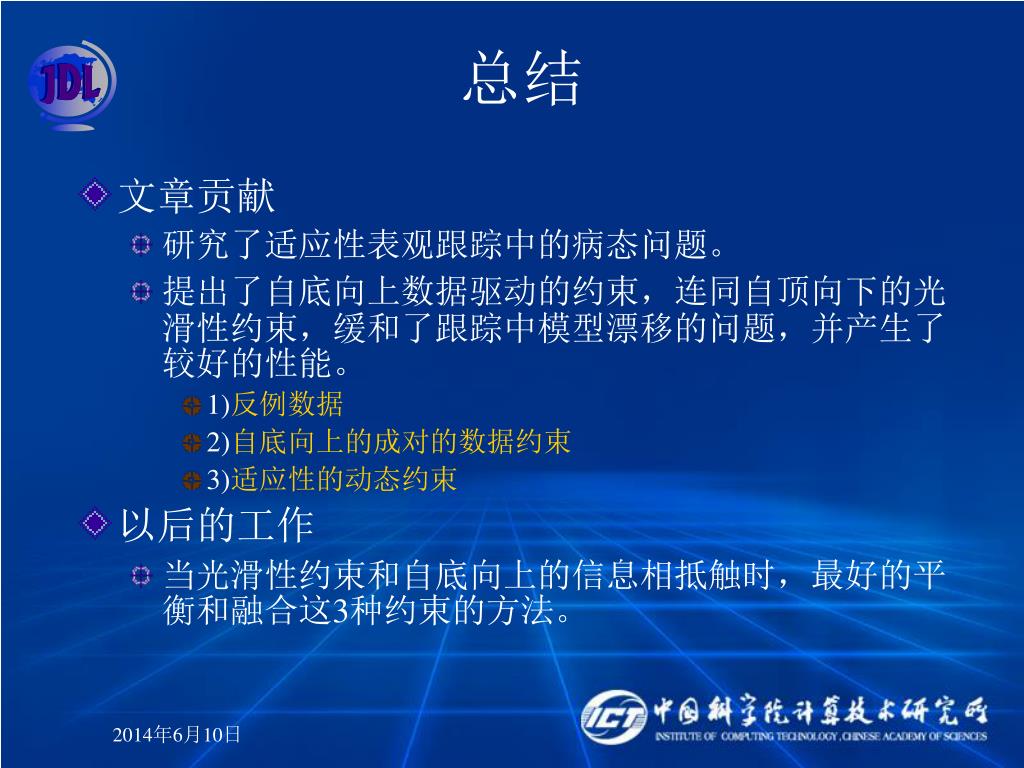 JDL

总结

文章贡献

研究了适应性表观跟踪中的病态问题。

提出了自底向上数据驱动的约束，连同自顶向下的光滑性约束，缓和了跟踪中模型漂移的问题，并产生了较好的性能。

1)反例数据

2)自底向上的成对的数据约束

3)适应性的动态约束

以后的工作

当光滑性约束和自底向上的信息相抵触时，最好的平衡和融合这3种约束的方法。

2014年6月10日

ICT 中国科学院计算技术研究所
INSTITUTE OF COMPUTING TECHNOLOGY, CHINESE ACADEMY OF SCIENCES